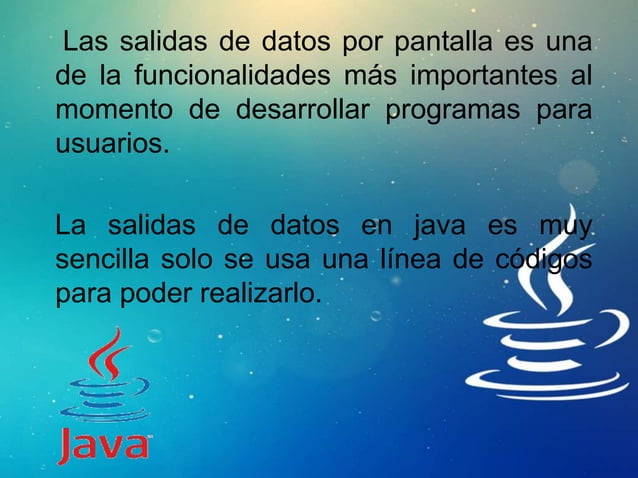 Las salidas de datos por pantalla es una de la funcionalidades más importantes al momento de desarrollar programas para usuarios.

La salidas de datos en java es muy sencilla solo se usa una línea de códigos para poder realizarlo.

Java